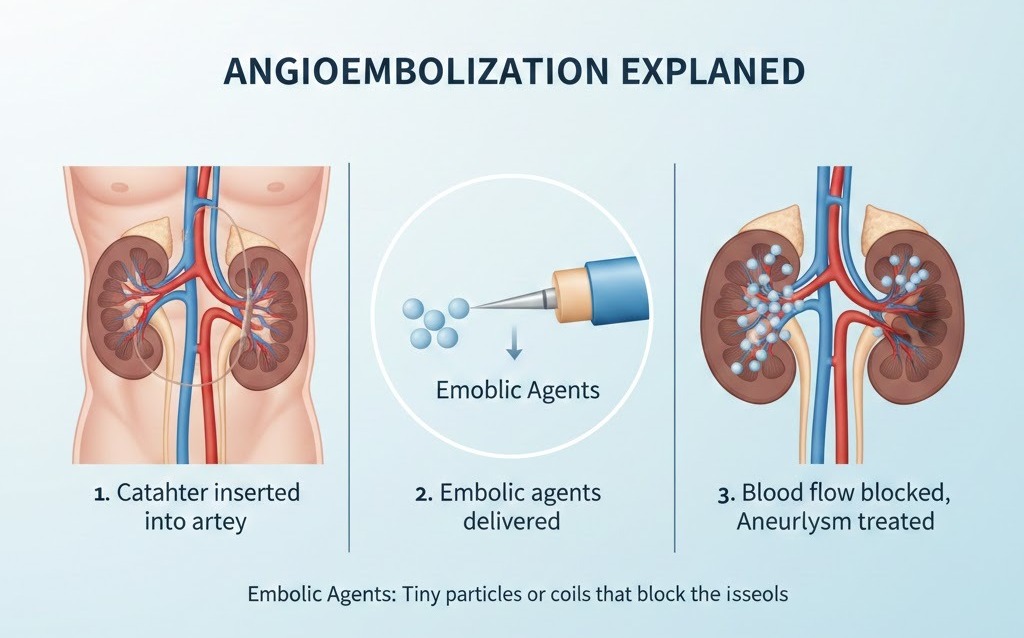 ANGIOEMBOLIZATION EXPLANED

Emoblic Agents

1. Catahter inserted into artey

2. Embolic agents delivered

3. Blood flow blocked, Aneurlysm treated

Embolic Agents: Tiny particles or coils that block the isseols